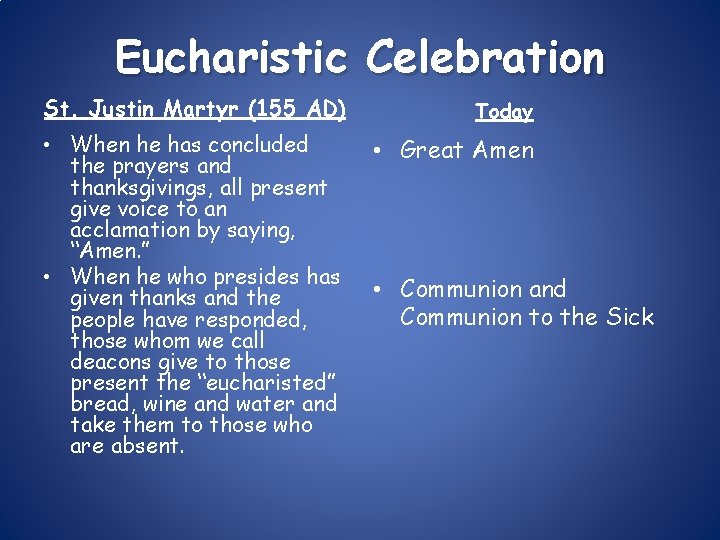 Eucharistic Celebration

St. Justin Martyr (155 AD)

• When he has concluded the prayers and thanksgivings, all present give voice to an acclamation by saying, "Amen."
• When he who presides has given thanks and the people have responded, those whom we call deacons give to those present the "eucharisted" bread, wine and water and take them to those who are absent.

Today

• Great Amen
• Communion and Communion to the Sick